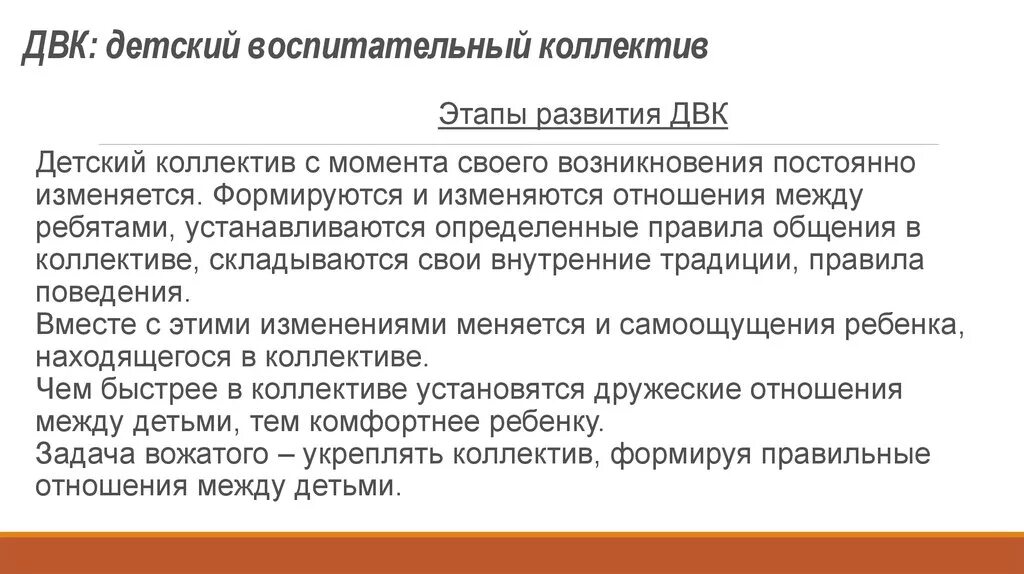 ДВК: детский воспитательный коллектив

Этапы развития ДВК

Детский коллектив с момента своего возникновения постоянно изменяется. Формируются и изменяются отношения между ребятами, устанавливаются определенные правила общения в коллективе, складываются свои внутренние традиции, правила поведения.
Вместе с этими изменениями меняется и самоощущения ребенка, находящегося в коллективе.
Чем быстрее в коллективе установятся дружеские отношения между детьми, тем комфортнее ребенку.
Задача вожатого – укреплять коллектив, формируя правильные отношения между детьми.